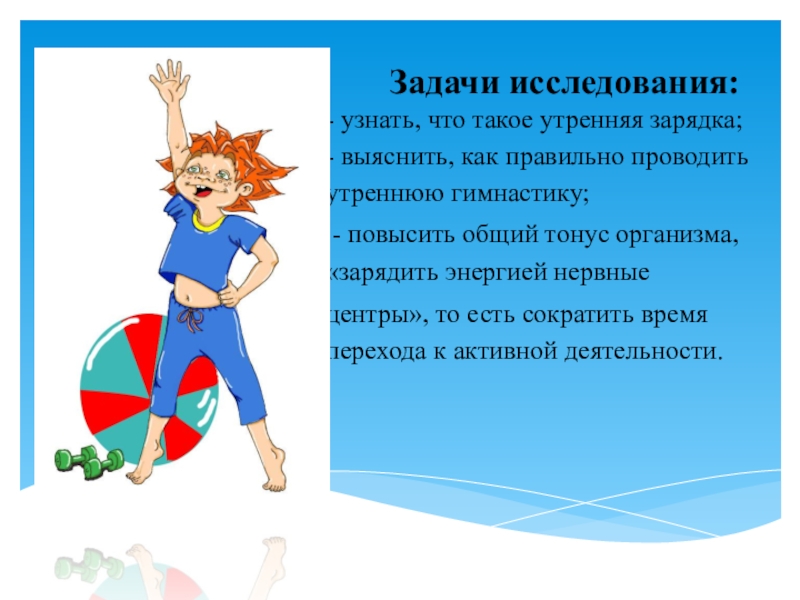 Задачи исследования:

- узнать, что такое утренняя зарядка;

- выяснить, как правильно проводить утреннюю гимнастику;

- повысить общий тонус организма, «зарядить энергией нервные центры», то есть сократить время перехода к активной деятельности.